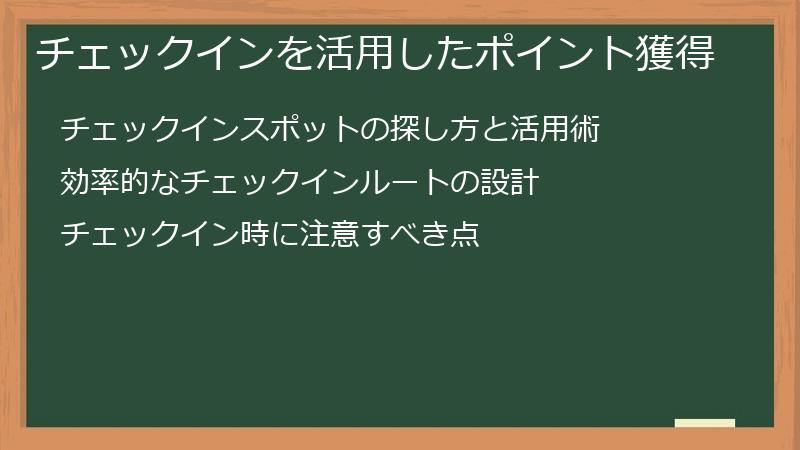 チェックインを活用したポイント獲得

チェックインスポットの探し方と活用術

効率的なチェックインルートの設計

チェックイン時に注意すべき点